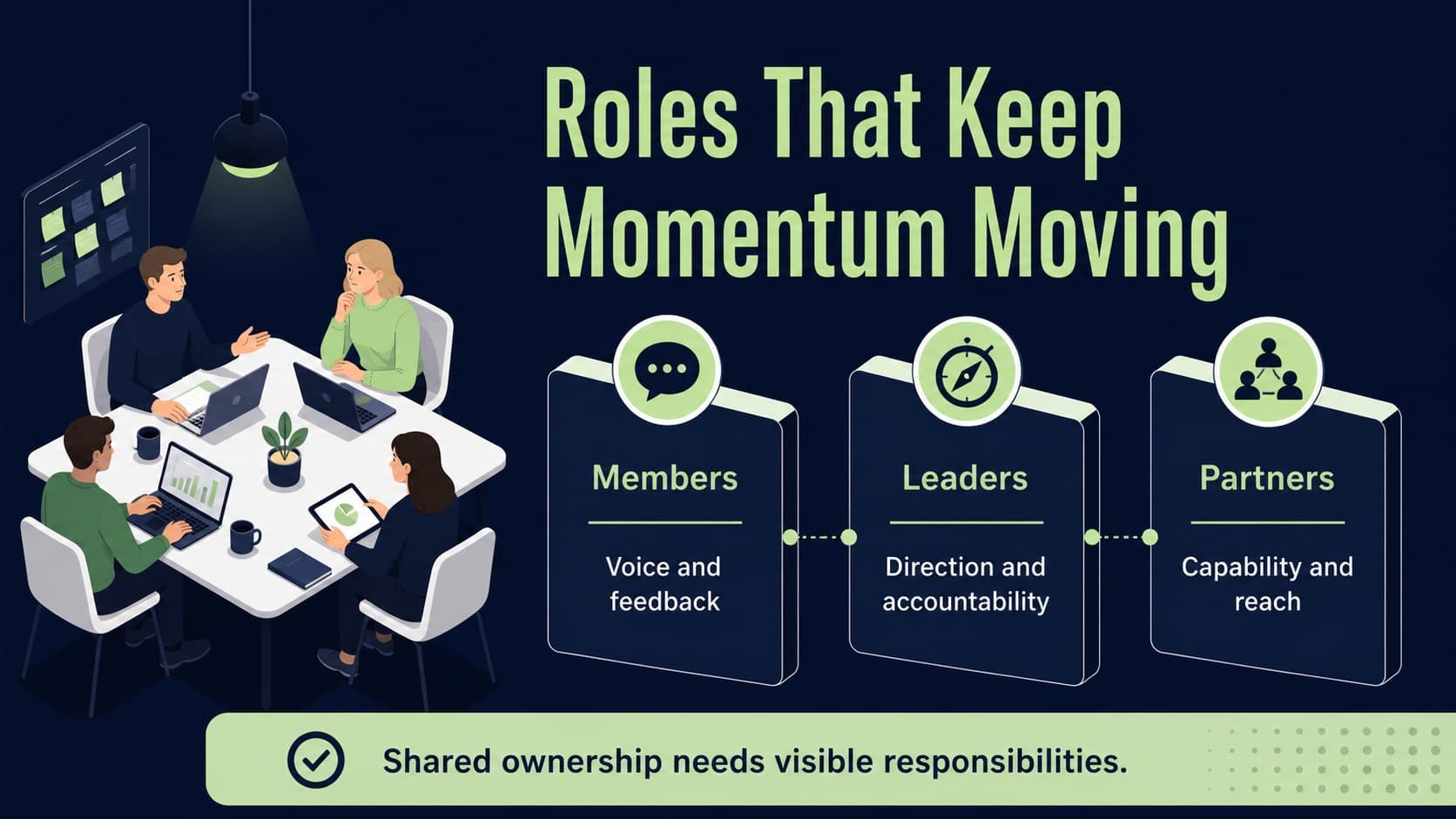 Roles That Keep Momentum Moving

Members

Voice and feedback

Leaders

Direction and accountability

Partners

Capability and reach

Shared ownership needs visible responsibilities.